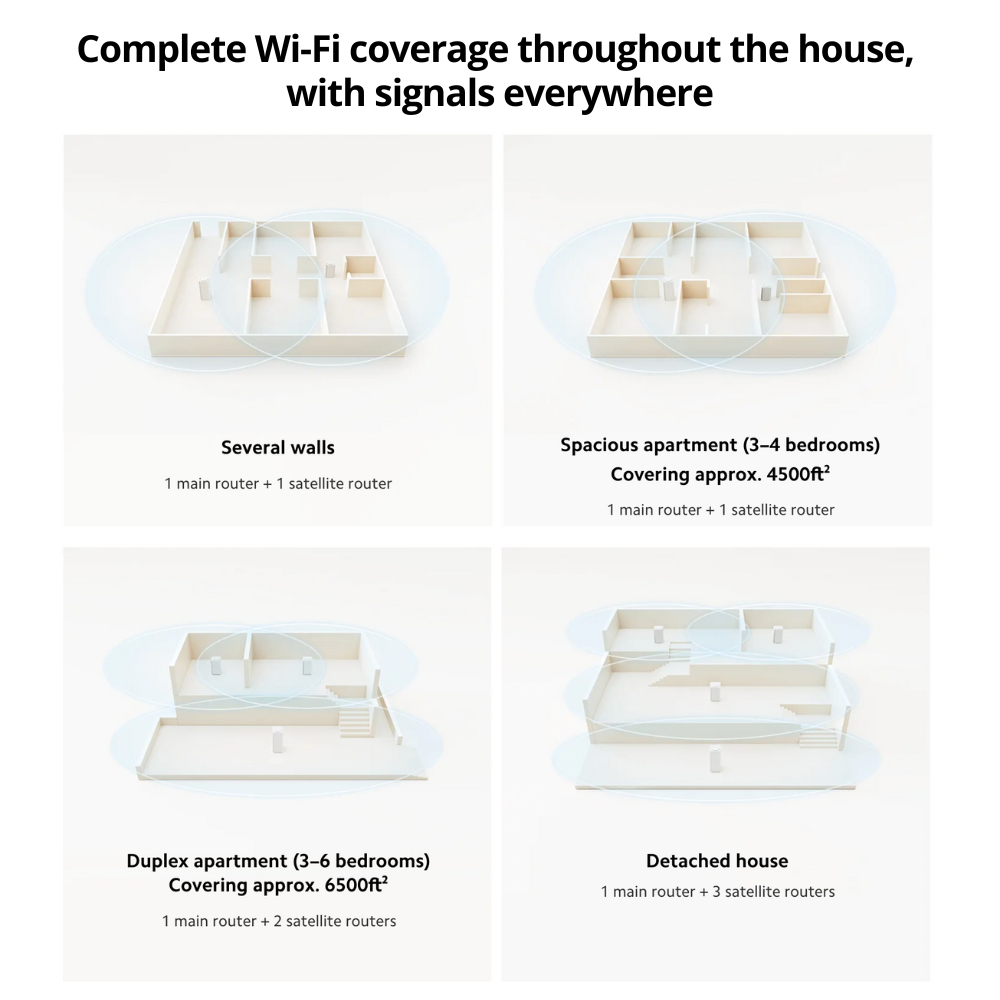 Complete Wi-Fi coverage throughout the house, with signals everywhere

Several walls

1 main router + 1 satellite router

Spacious apartment (3–4 bedrooms)
Covering approx. 4500ft²

1 main router + 1 satellite router

Duplex apartment (3–6 bedrooms)
Covering approx. 6500ft²

1 main router + 2 satellite routers

Detached house

1 main router + 3 satellite routers